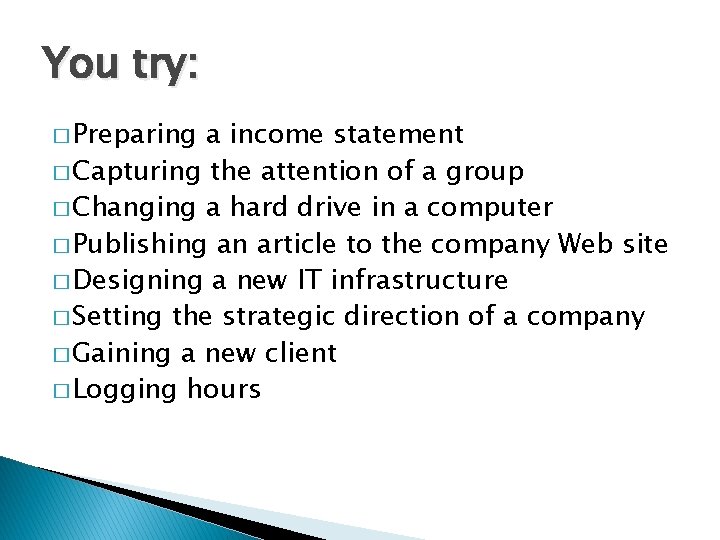 You try:

□ Preparing a income statement
□ Capturing the attention of a group
□ Changing a hard drive in a computer
□ Publishing an article to the company Web site
□ Designing a new IT infrastructure
□ Setting the strategic direction of a company
□ Gaining a new client
□ Logging hours